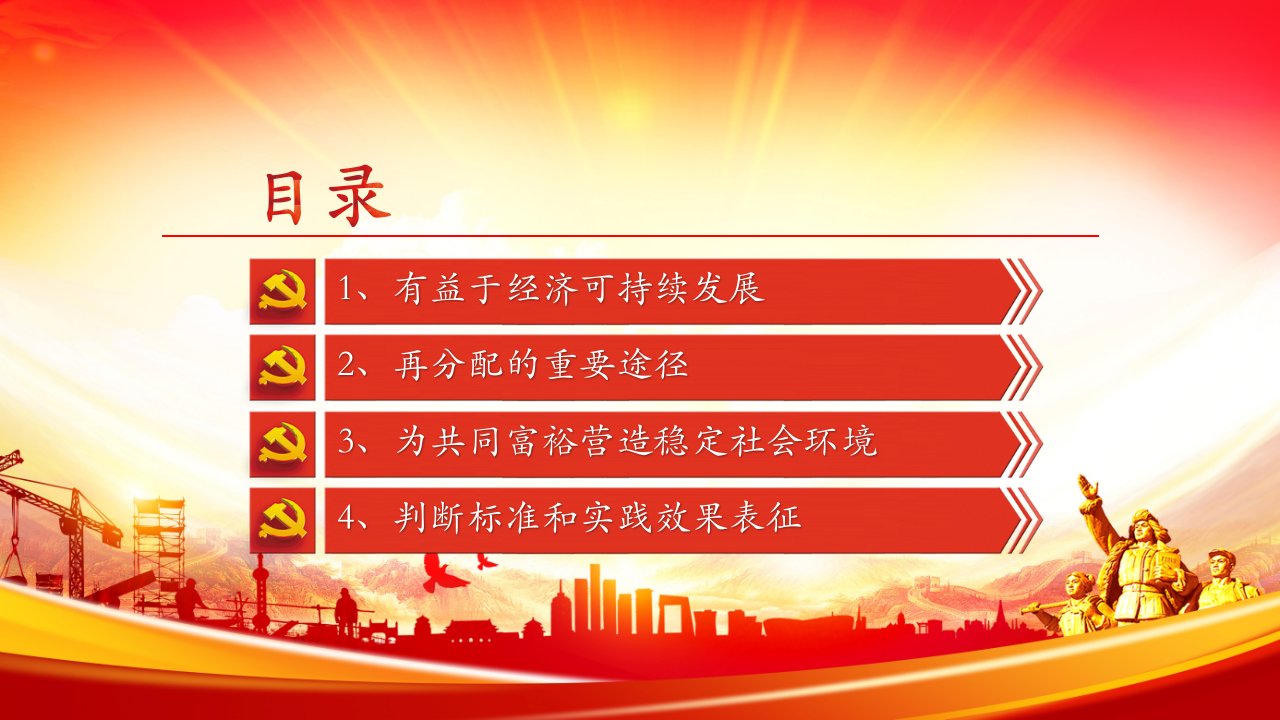 目录

1、有益于经济可持续发展

2、再分配的重要途径

3、为共同富裕营造稳定社会环境

4、判断标准和实践效果表征